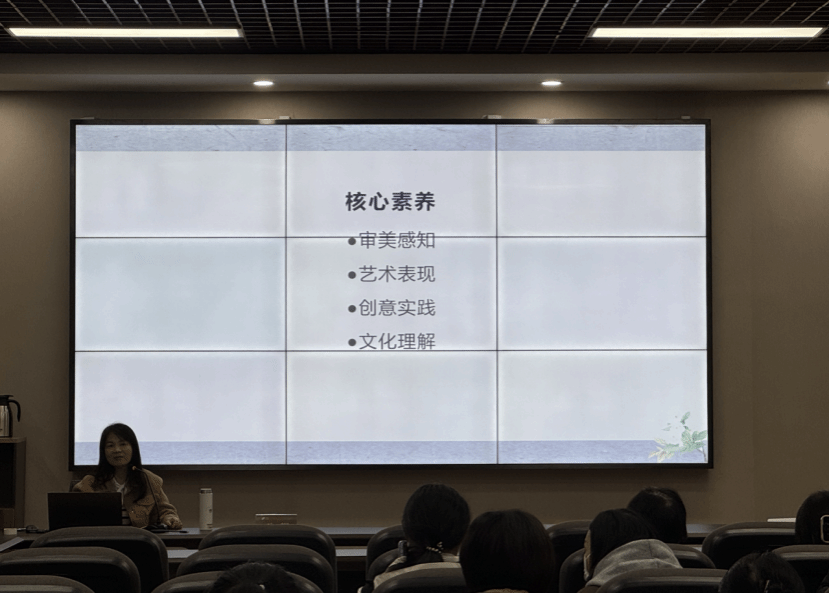 核心素养

●审美感知

●艺术表现

●创意实践

●文化理解